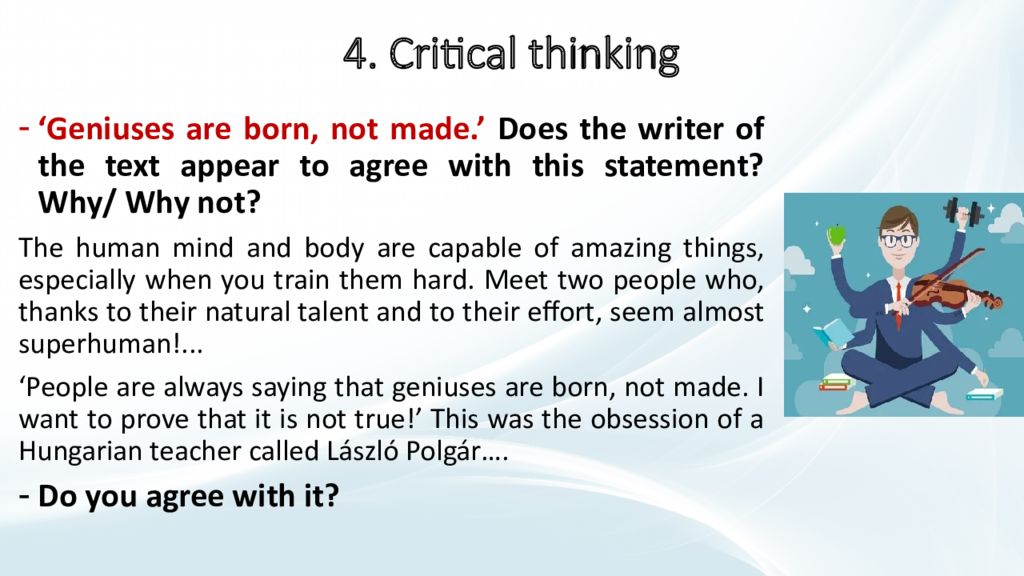 4. Critical thinking

- ‘Geniuses are born, not made.’ Does the writer of the text appear to agree with this statement? Why/ Why not?

The human mind and body are capable of amazing things, especially when you train them hard. Meet two people who, thanks to their natural talent and to their effort, seem almost superhuman!...

‘People are always saying that geniuses are born, not made. I want to prove that it is not true!’ This was the obsession of a Hungarian teacher called László Polgár….

- Do you agree with it?